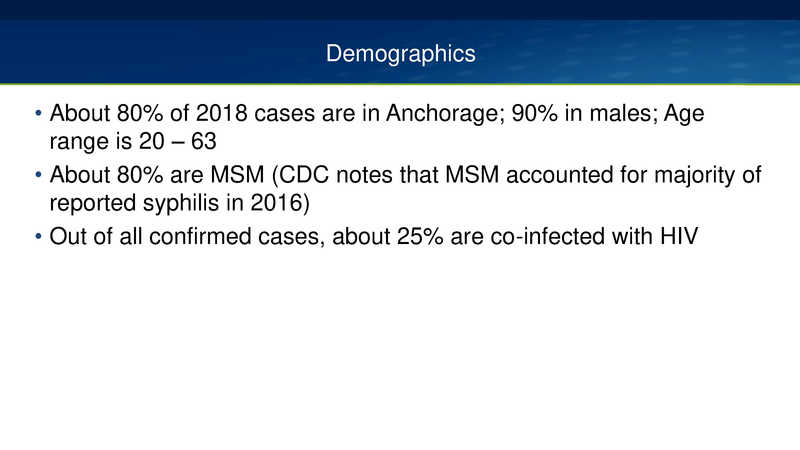 Demographics

• About 80% of 2018 cases are in Anchorage; 90% in males; Age range is 20 – 63
• About 80% are MSM (CDC notes that MSM accounted for majority of reported syphilis in 2016)
• Out of all confirmed cases, about 25% are co-infected with HIV